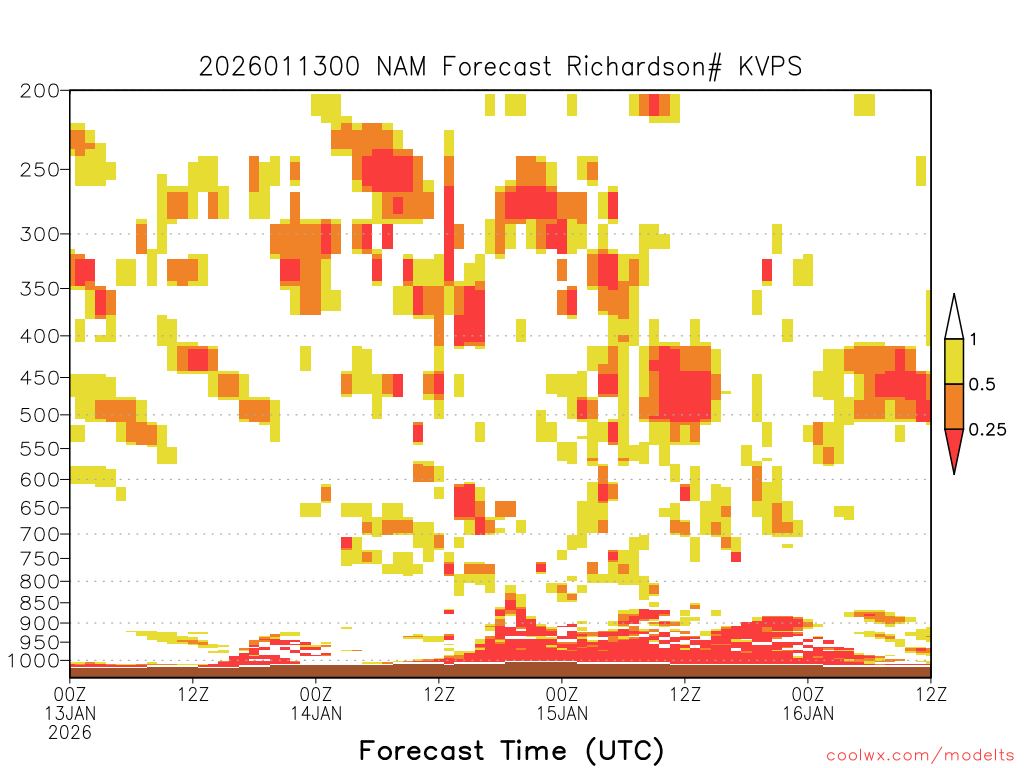 2026011300 NAM Forecast Richardson# KVPS

200
250
300
350
400
450
500
550
600
650
700
750
800
850
900
950
1000

1
0.5
0.25

00Z 13JAN 2026
12Z
00Z 14JAN
12Z
00Z 15JAN
12Z
00Z 16JAN
12Z

Forecast Time (UTC)

coolwx.com/modelts